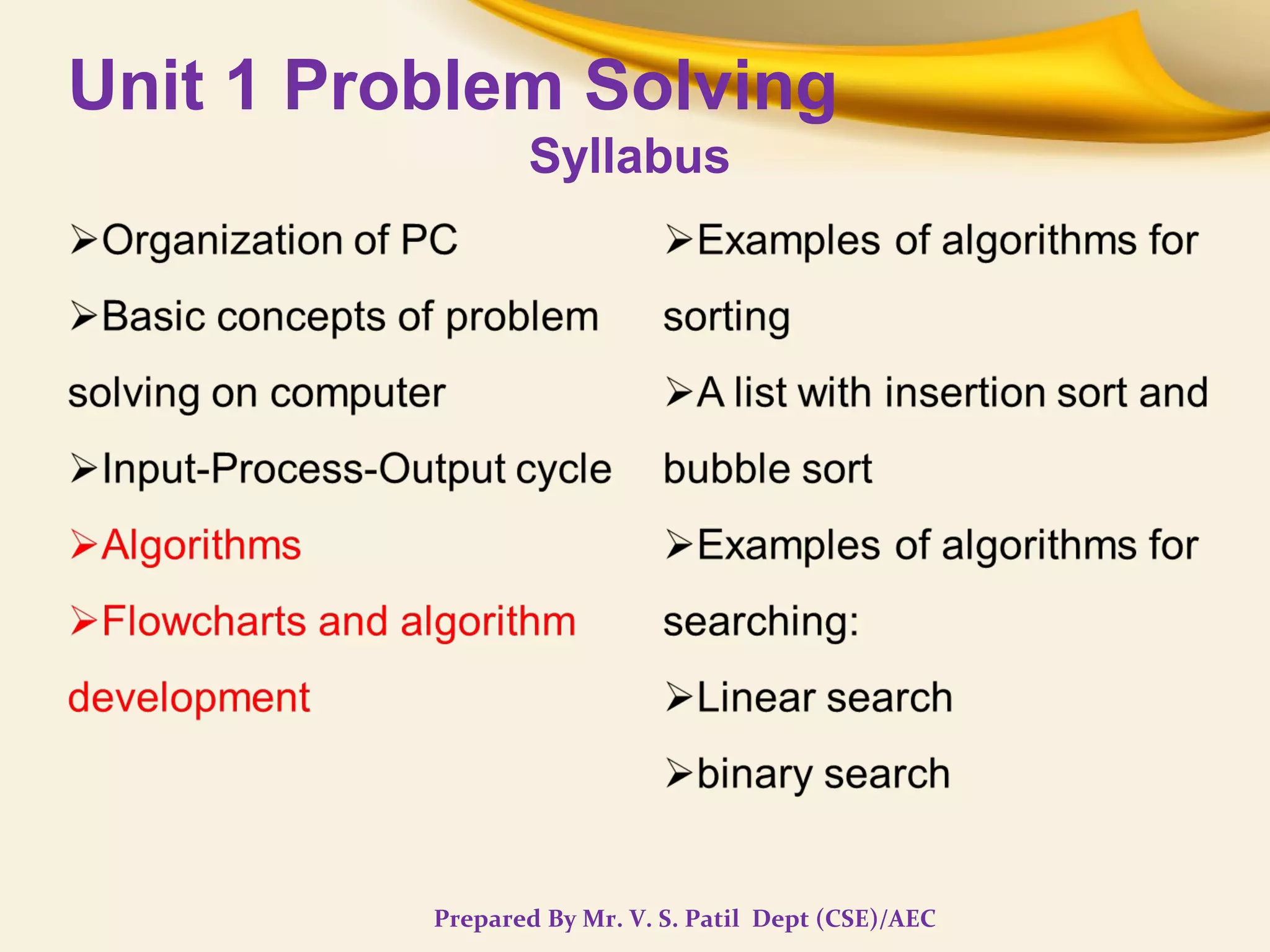 Unit 1 Problem Solving
Syllabus

➢Organization of PC
➢Basic concepts of problem solving on computer
➢Input-Process-Output cycle
➢Algorithms
➢Flowcharts and algorithm development

➢Examples of algorithms for sorting
➢A list with insertion sort and bubble sort
➢Examples of algorithms for searching:
➢Linear search
➢binary search

Prepared By Mr. V. S. Patil Dept (CSE)/AEC